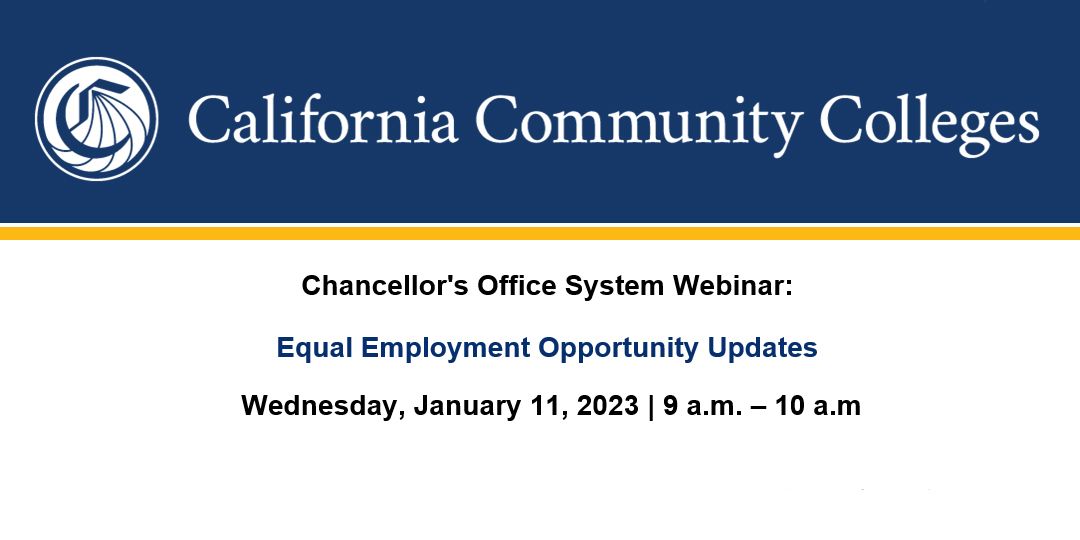 California Community Colleges

Chancellor's Office System Webinar:

Equal Employment Opportunity Updates

Wednesday, January 11, 2023 | 9 a.m. – 10 a.m